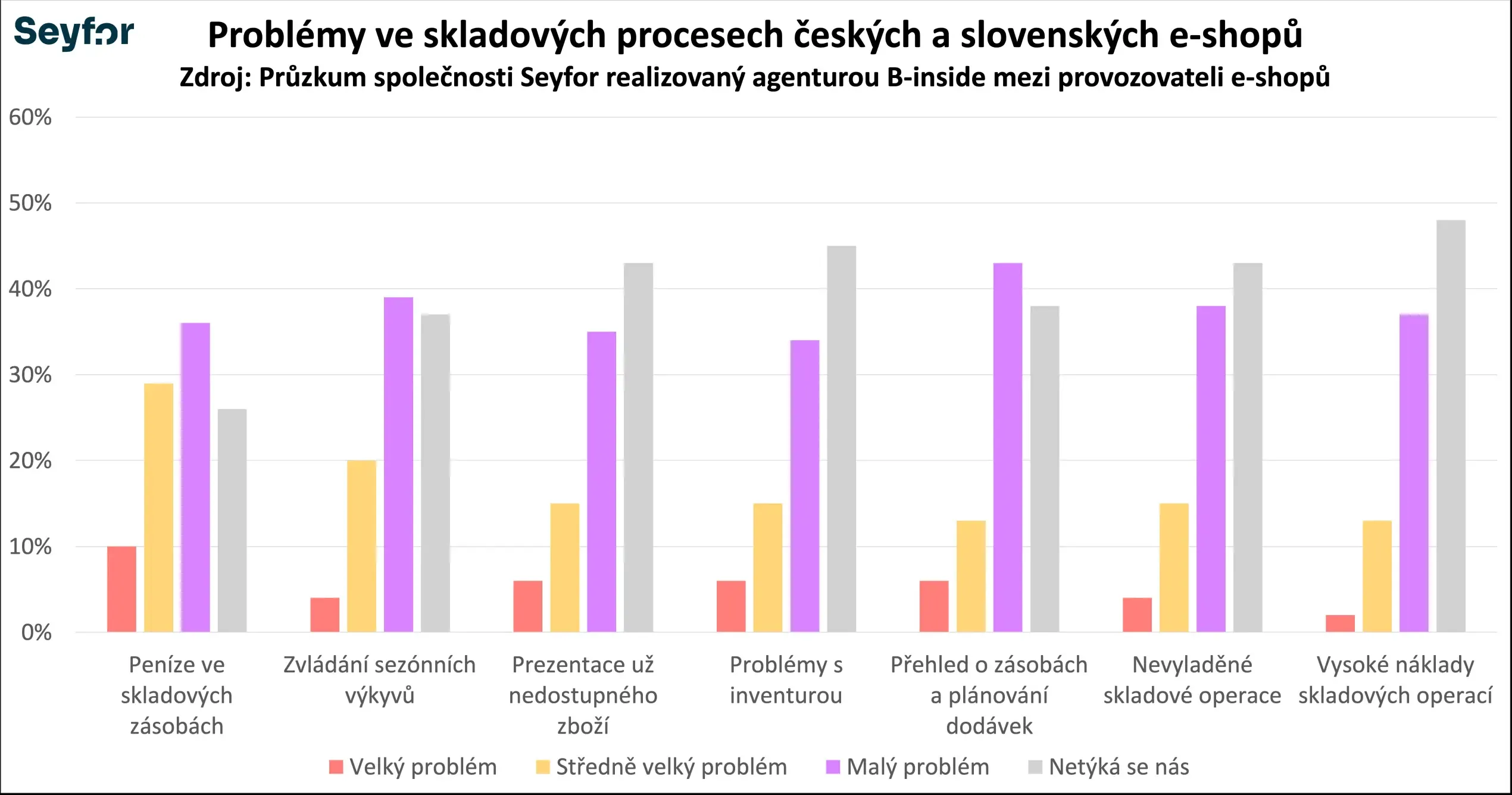 Seyfor

Problémy ve skladových procesech českých a slovenských e-shopů

Zdroj: Průzkum společnosti Seyfor realizovaný agenturou B-inside mezi provozovateli e-shopů

60%
50%
40%
30%
20%
10%
0%

Peníze ve skladových zásobách
Zvládání sezónních výkyvů
Prezentace už nedostupného zboží
Problémy s inventurou
Přehled o zásobách a plánování dodávek
Nevyladěné skladové operace
Vysoké náklady skladových operací

Velký problém
Středně velký problém
Malý problém
Netýká se nás